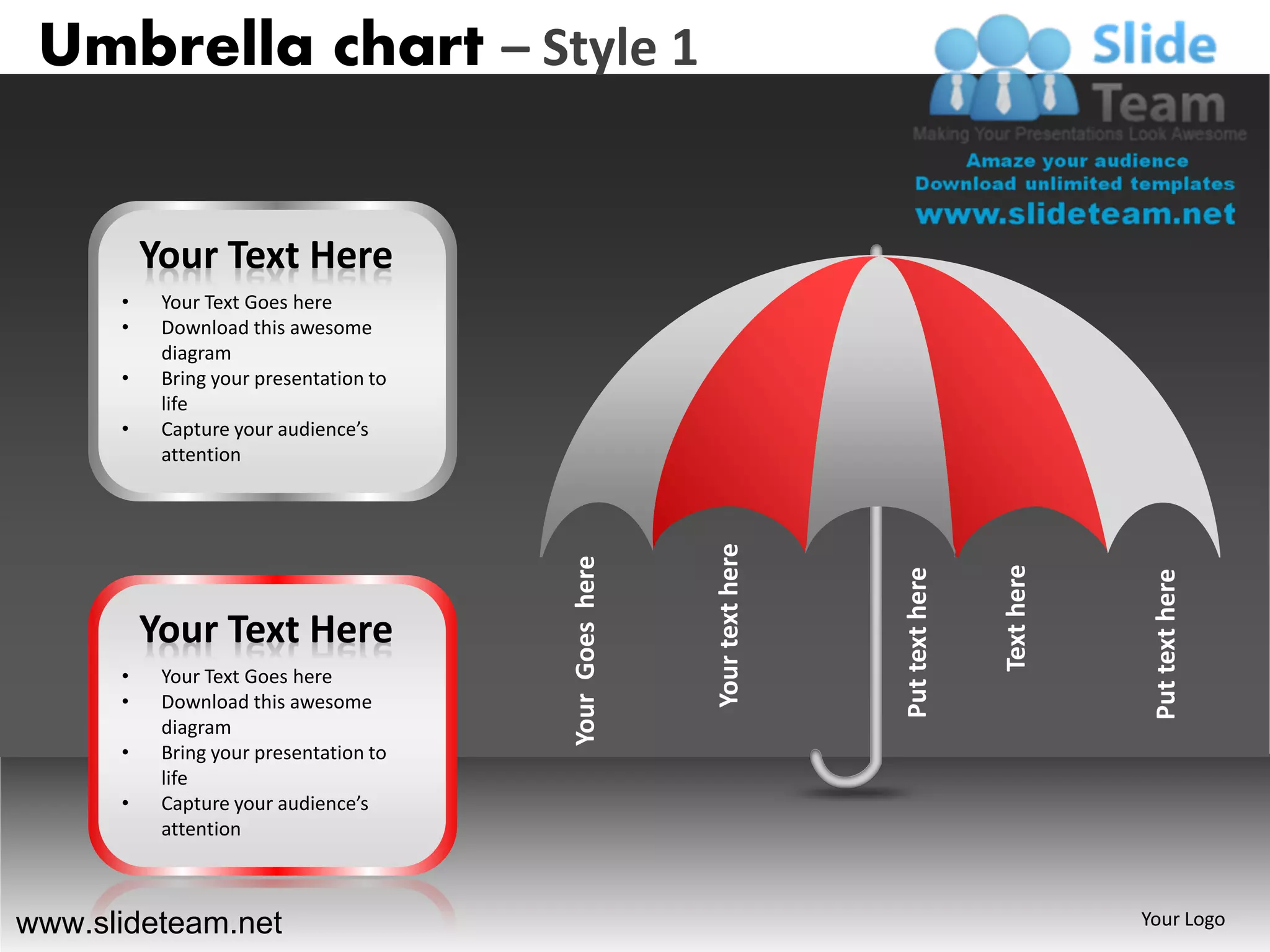 Umbrella chart – Style 1

Slide Team
Making Your Presentations Look Awesome
Amaze your audience
Download unlimited templates
www.slideteam.net

Your Text Here
• Your Text Goes here
• Download this awesome diagram
• Bring your presentation to life
• Capture your audience's attention

Your Text Here
• Your Text Goes here
• Download this awesome diagram
• Bring your presentation to life
• Capture your audience's attention

Your Goes here
Your text here
Put text here
Text here
Put text here

www.slideteam.net
Your Logo